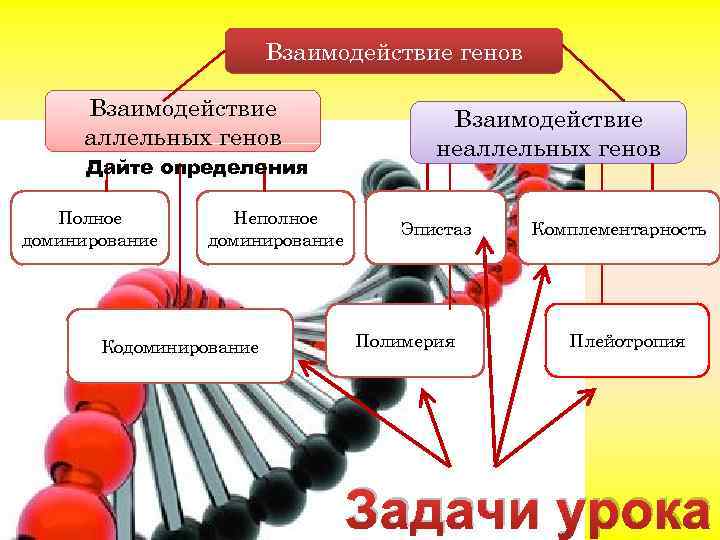 Взаимодействие генов

Взаимодействие аллельных генов

Взаимодействие неаллельных генов

Дайте определения

Полное доминирование

Неполное доминирование

Эпистаз

Комплементарность

Кодоминирование

Полимерия

Плейотропия

Задачи урока